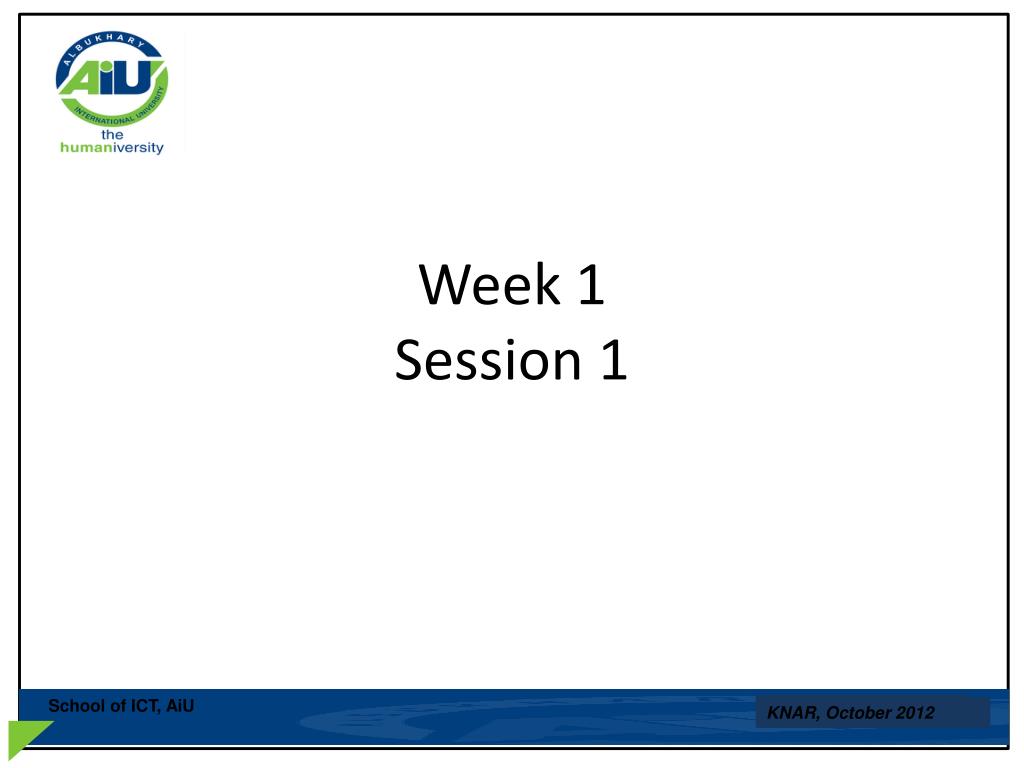 ALBUKHARY
AiU
INTERNATIONAL UNIVERSITY
the
humaniversity

Week 1
Session 1

School of ICT, AiU

KNAR, October 2012